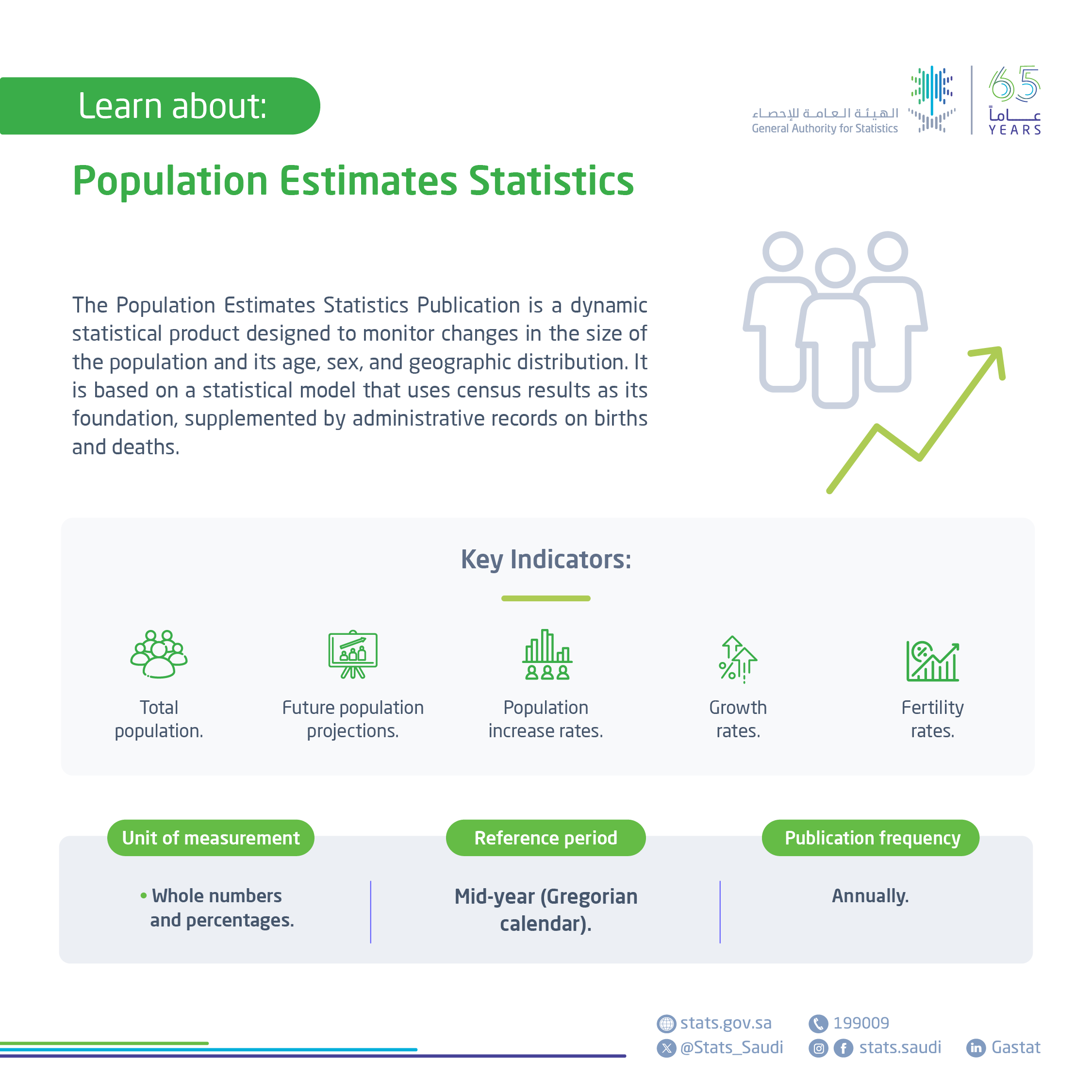 Learn about:

الهيئة العامة للإحصاء
General Authority for Statistics

65
عاماً
YEARS

Population Estimates Statistics

The Population Estimates Statistics Publication is a dynamic statistical product designed to monitor changes in the size of the population and its age, sex, and geographic distribution. It is based on a statistical model that uses census results as its foundation, supplemented by administrative records on births and deaths.

Key Indicators:

Total population.

Future population projections.

Population increase rates.

Growth rates.

Fertility rates.

Unit of measurement

• Whole numbers and percentages.

Reference period

Mid-year (Gregorian calendar).

Publication frequency

Annually.

stats.gov.sa
199009
@Stats_Saudi
stats.saudi
Gastat